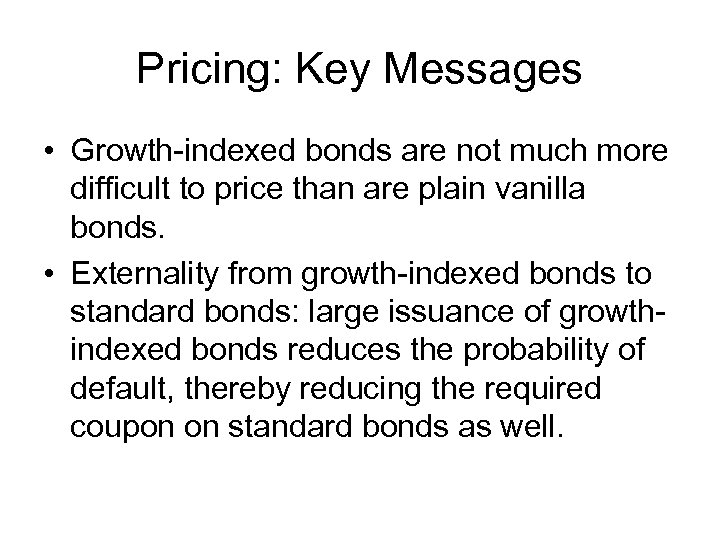 Pricing: Key Messages

• Growth-indexed bonds are not much more difficult to price than are plain vanilla bonds.

• Externality from growth-indexed bonds to standard bonds: large issuance of growth-indexed bonds reduces the probability of default, thereby reducing the required coupon on standard bonds as well.